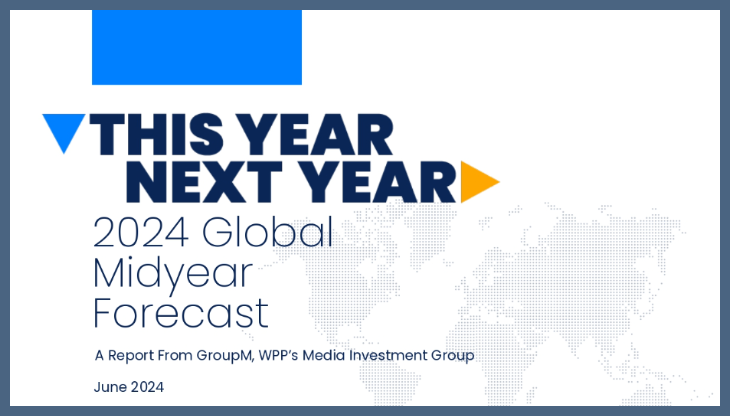 THIS YEAR
NEXT YEAR

2024 Global Midyear Forecast

A Report From GroupM, WPP's Media Investment Group

June 2024